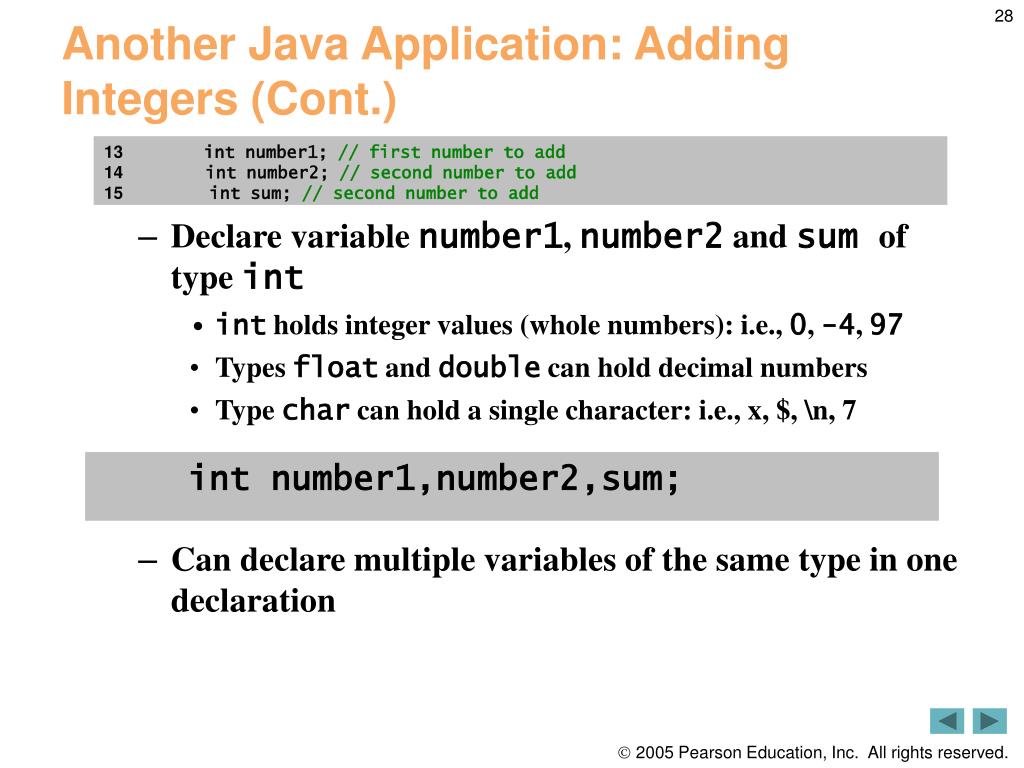 28

Another Java Application: Adding Integers (Cont.)

13 int number1; // first number to add
14 int number2; // second number to add
15 int sum; // second number to add

– Declare variable number1, number2 and sum of type int

• int holds integer values (whole numbers): i.e., 0, -4, 97
• Types float and double can hold decimal numbers
• Type char can hold a single character: i.e., x, $, \n, 7

int number1,number2,sum;

– Can declare multiple variables of the same type in one declaration

© 2005 Pearson Education, Inc. All rights reserved.